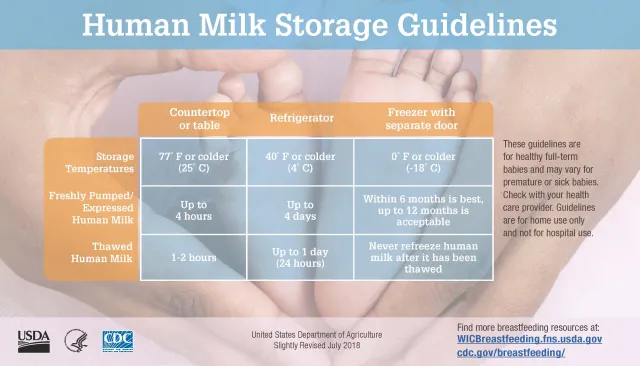 Human Milk Storage Guidelines

| | Countertop or table | Refrigerator | Freezer with separate door |
|---|---|---|---|
| Storage Temperatures | 77° F or colder (25° C) | 40° F or colder (4° C) | 0° F or colder (-18° C) |
| Freshly Pumped/ Expressed Human Milk | Up to 4 hours | Up to 4 days | Within 6 months is best, up to 12 months is acceptable |
| Thawed Human Milk | 1-2 hours | Up to 1 day (24 hours) | Never refreeze human milk after it has been thawed |

These guidelines are for healthy full-term babies and may vary for premature or sick babies. Check with your health care provider. Guidelines are for home use only and not for hospital use.

USDA

CDC

United States Department of Agriculture
Slightly Revised July 2018

Find more breastfeeding resources at:
WICBreastfeeding.fns.usda.gov
cdc.gov/breastfeeding/